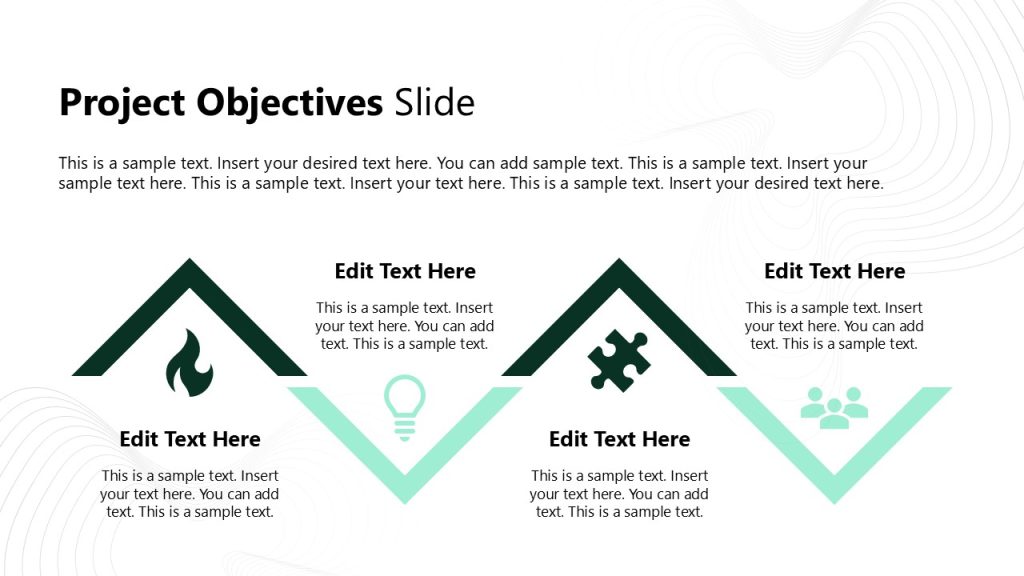 Project Objectives Slide

This is a sample text. Insert your desired text here. You can add sample text. This is a sample text. Insert your sample text here. This is a sample text. Insert your text here. This is a sample text. Insert your desired text here.

Edit Text Here

This is a sample text. Insert your text here. You can add text. This is a sample text.

Edit Text Here

This is a sample text. Insert your text here. You can add text. This is a sample text.

Edit Text Here

This is a sample text. Insert your text here. You can add text. This is a sample text.

Edit Text Here

This is a sample text. Insert your text here. You can add text. This is a sample text.